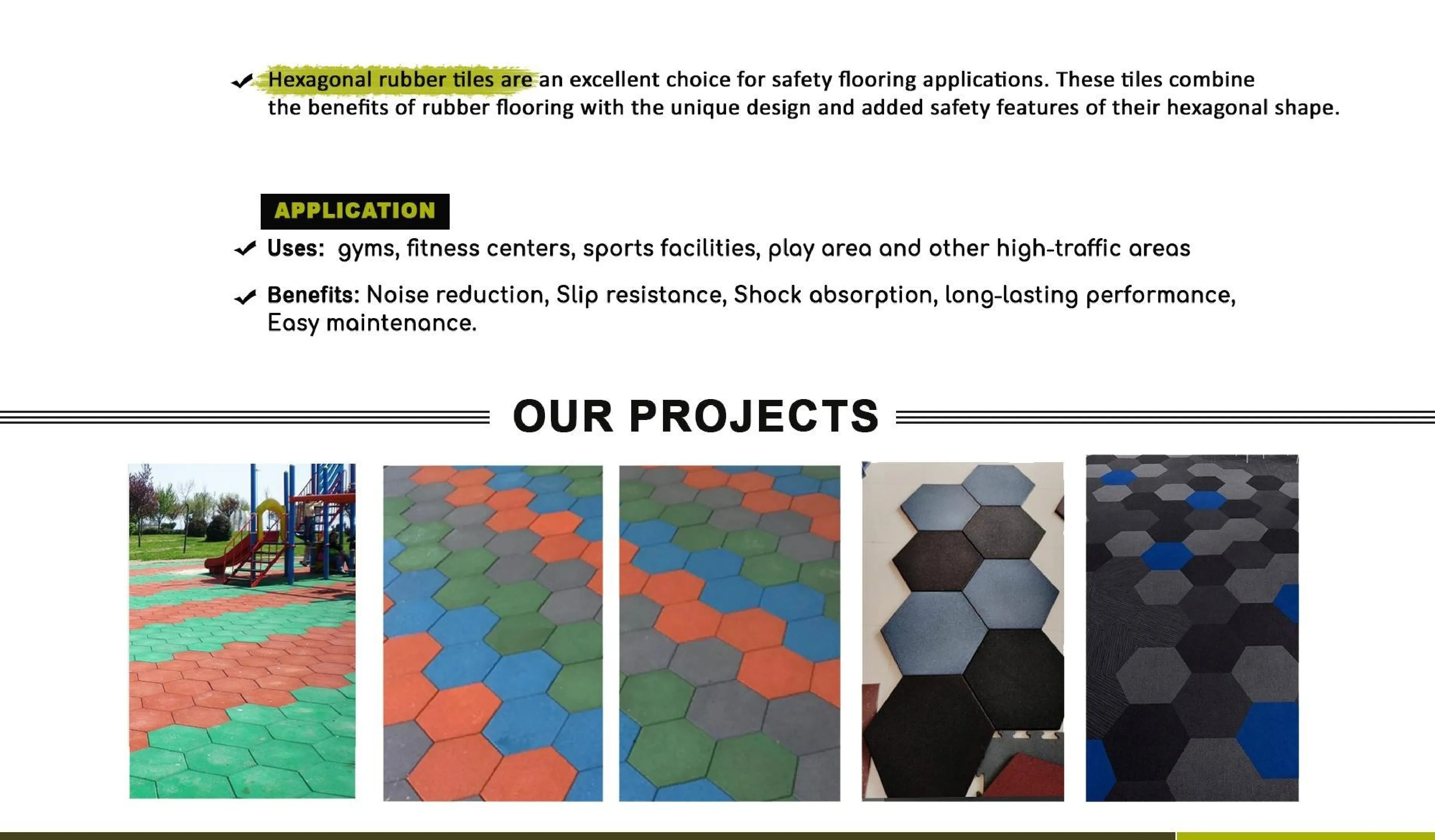 Hexagonal rubber tiles are an excellent choice for safety flooring applications. These tiles combine the benefits of rubber flooring with the unique design and added safety features of their hexagonal shape.

APPLICATION

Uses: gyms, fitness centers, sports facilities, play area and other high-traffic areas

Benefits: Noise reduction, Slip resistance, Shock absorption, long-lasting performance, Easy maintenance.

OUR PROJECTS